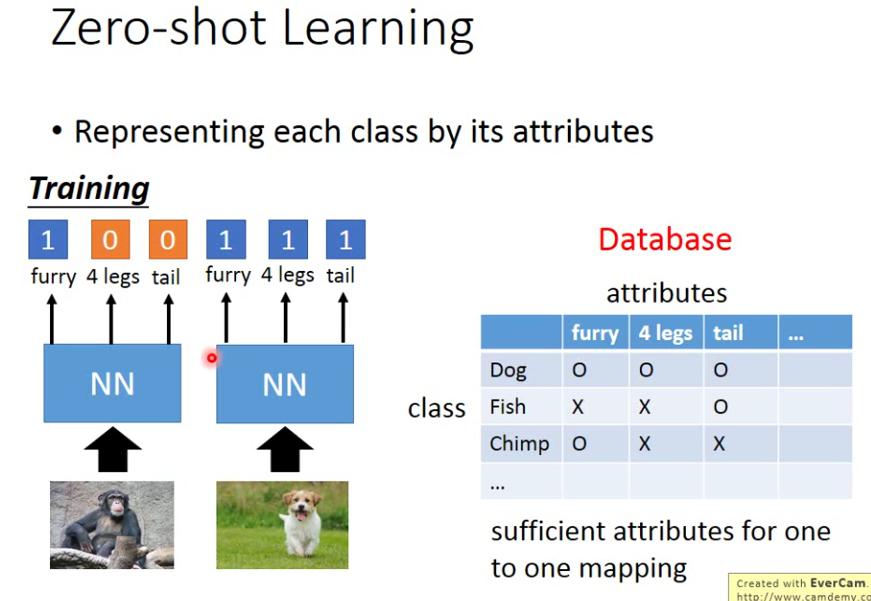 Zero-shot Learning

• Representing each class by its attributes

Training

1 0 0 1 1 1

furry 4 legs tail furry 4 legs tail

NN NN

Database

attributes

class

| | furry | 4 legs | tail | ... |
|---|---|---|---|---|
| Dog | O | O | O | |
| Fish | X | X | O | |
| Chimp | O | X | X | |
| ... | | | | |

sufficient attributes for one to one mapping

Created with EverCam. http://www.camdemy.co